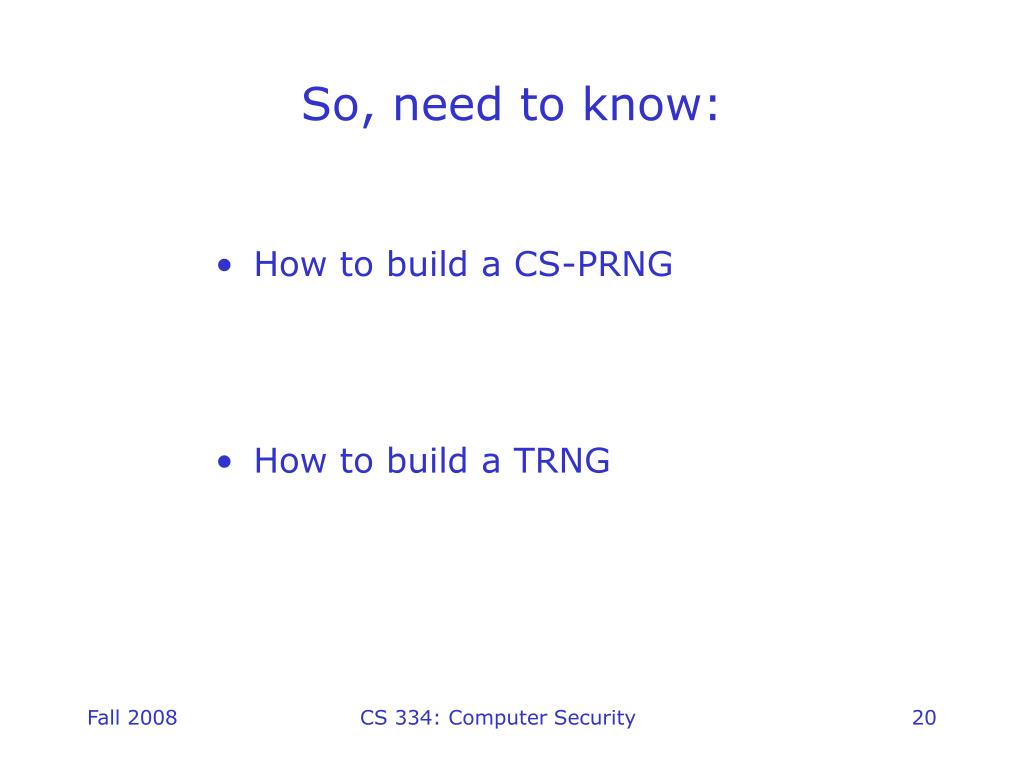 So, need to know:

• How to build a CS-PRNG

• How to build a TRNG

Fall 2008

CS 334: Computer Security

20